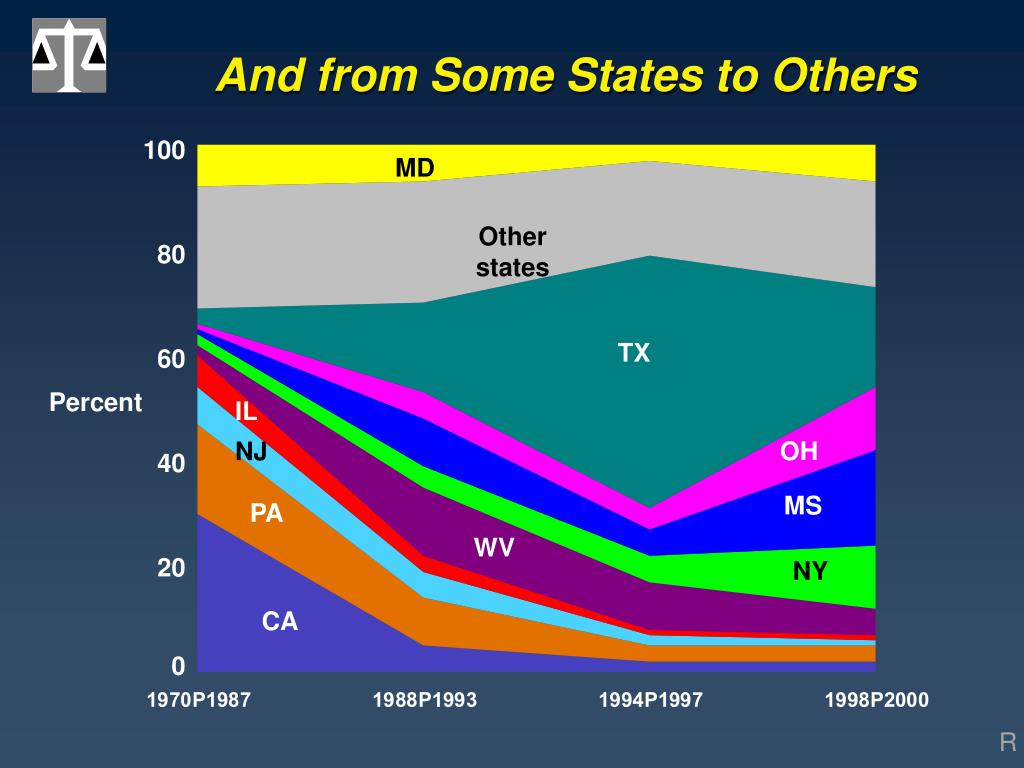 And from Some States to Others

100
80
60
40
20
0

Percent

MD
Other states
TX
IL
NJ
PA
CA
WV
OH
MS
NY

1970P1987
1988P1993
1994P1997
1998P2000

R